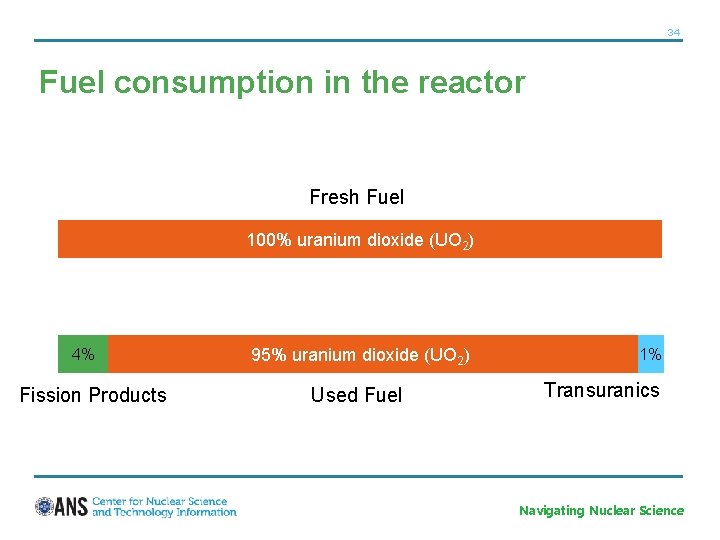 34

Fuel consumption in the reactor

Fresh Fuel

100% uranium dioxide ($UO_2$)

4%

95% uranium dioxide ($UO_2$)

1%

Fission Products

Used Fuel

Transuranics

ANS Center for Nuclear Science and Technology Information

Navigating Nuclear Science